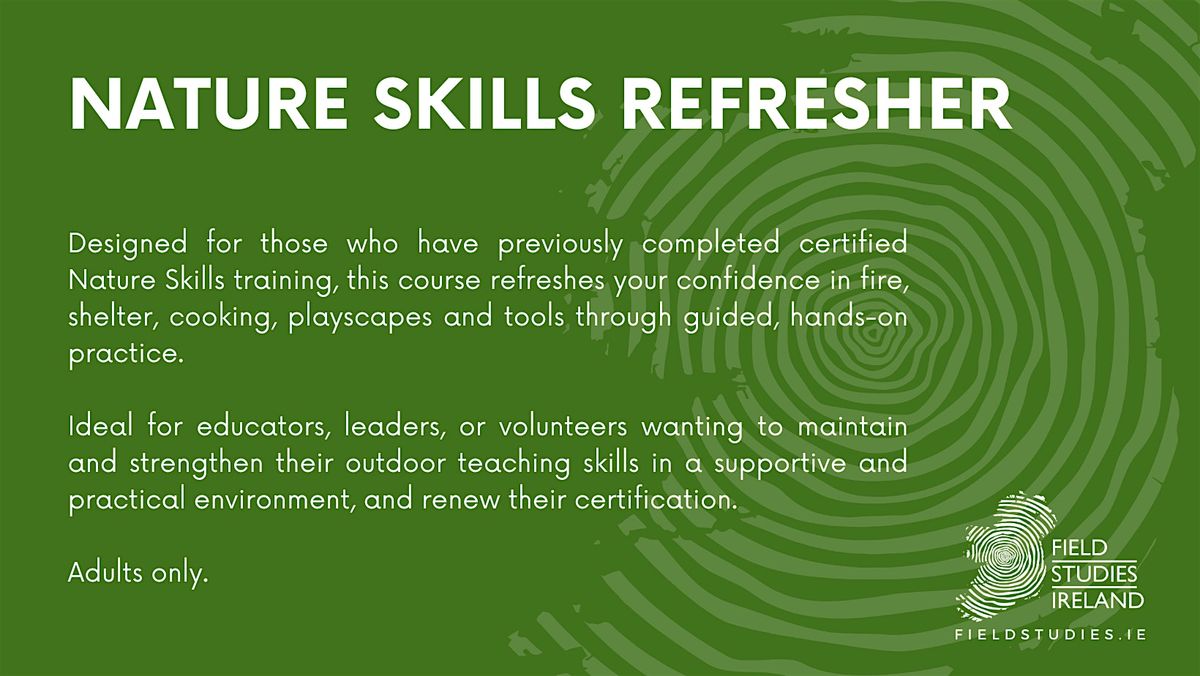 NATURE SKILLS REFRESHER

Designed for those who have previously completed certified Nature Skills training, this course refreshes your confidence in fire, shelter, cooking, playscapes and tools through guided, hands-on practice.

Ideal for educators, leaders, or volunteers wanting to maintain and strengthen their outdoor teaching skills in a supportive and practical environment, and renew their certification.

Adults only.

FIELD STUDIES IRELAND

FIELDSTUDIES.IE